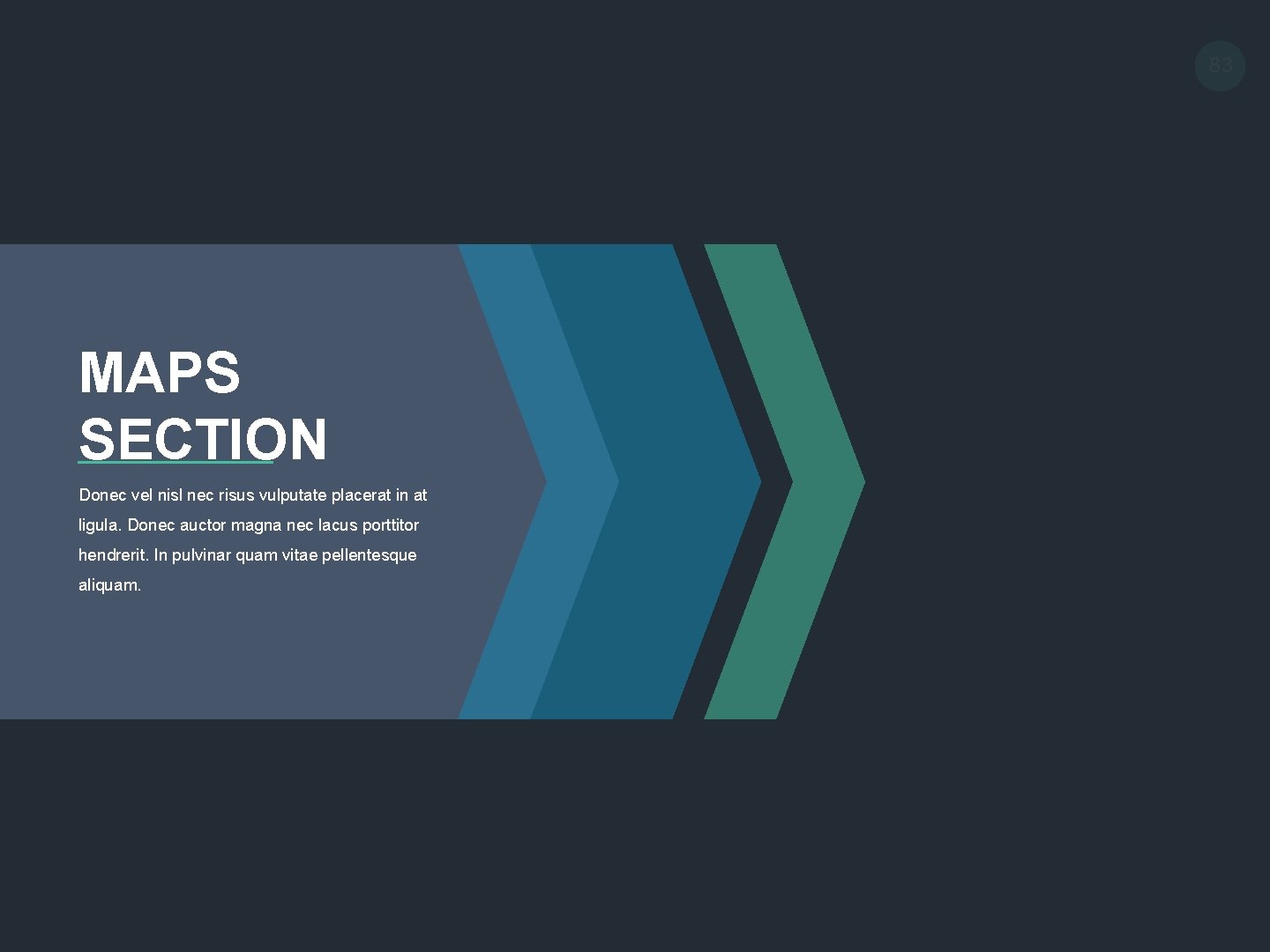 83

MAPS SECTION

Donec vel nisl nec risus vulputate placerat in at ligula. Donec auctor magna nec lacus porttitor hendrerit. In pulvinar quam vitae pellentesque aliquam.